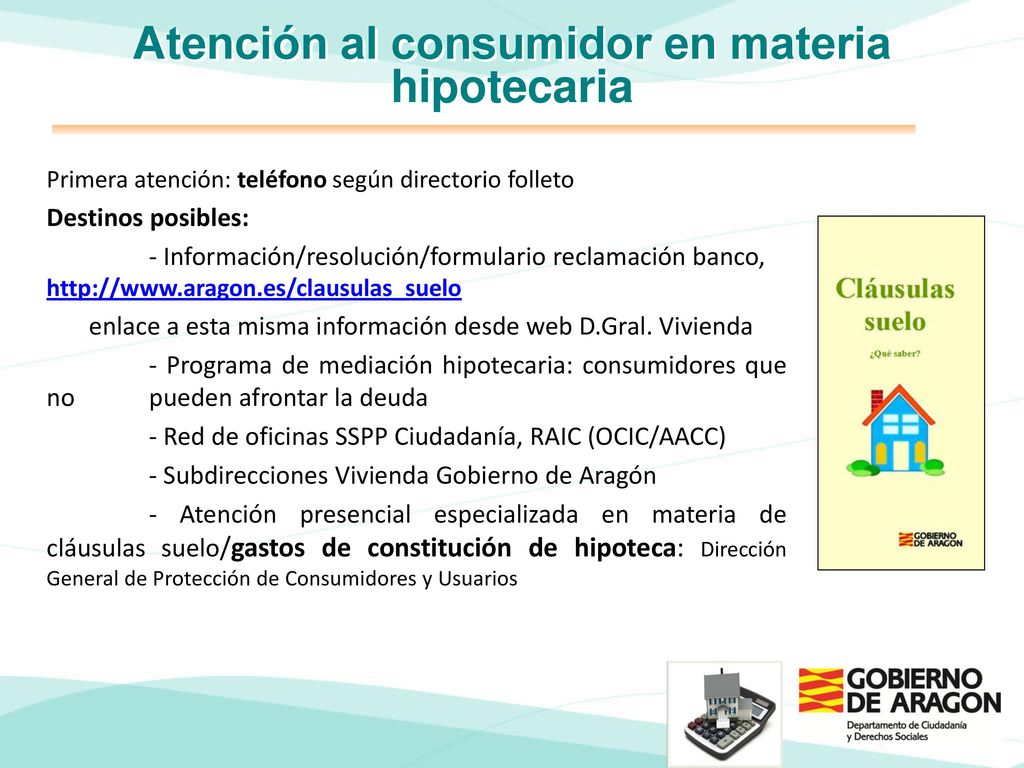 Atención al consumidor en materia hipotecaria

Primera atención: teléfono según directorio folleto

Destinos posibles:

- Información/resolución/formulario reclamación banco, http://www.aragon.es/clausulas_suelo

enlace a esta misma información desde web D.Gral. Vivienda

- Programa de mediación hipotecaria: consumidores que no pueden afrontar la deuda

- Red de oficinas SSPP Ciudadanía, RAIC (OCIC/AACC)

- Subdirecciones Vivienda Gobierno de Aragón

- Atención presencial especializada en materia de cláusulas suelo/gastos de constitución de hipoteca: Dirección General de Protección de Consumidores y Usuarios

Cláusulas suelo

¿Qué saber?

GOBIERNO DE ARAGON

GOBIERNO DE ARAGON
Departamento de Ciudadanía y Derechos Sociales